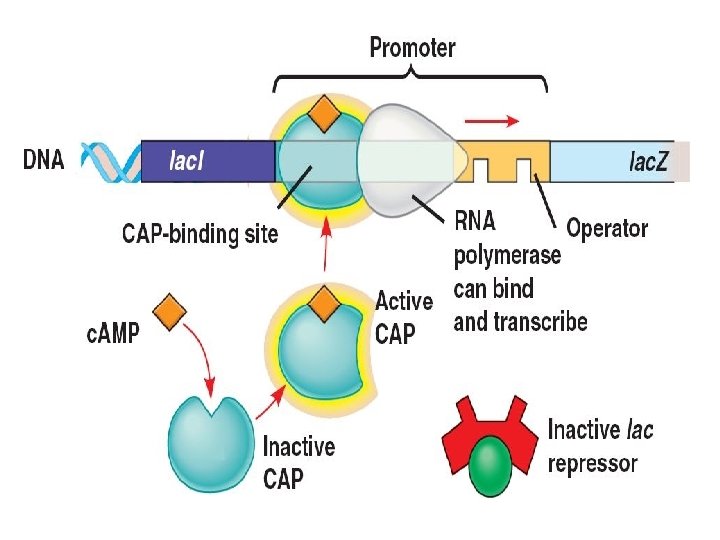 Promoter

DNA lacI lacZ

CAP-binding site

RNA polymerase can bind and transcribe

Operator

cAMP

Active CAP

Inactive CAP

Inactive lac repressor